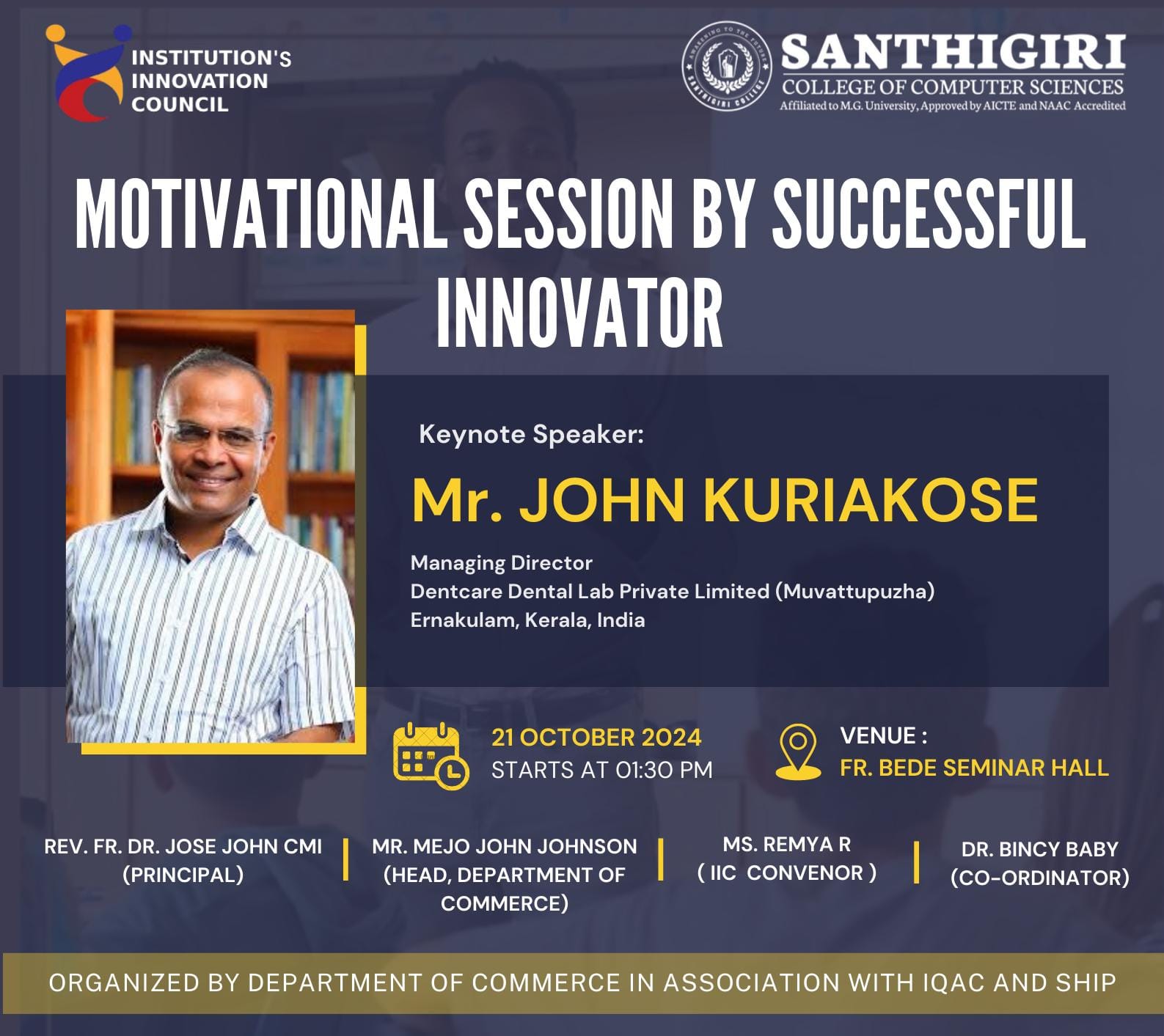 INSTITUTION'S INNOVATION COUNCIL

AWAKENING TO THE FUTURE
SANTHIGIRI COLLEGE

SANTHIGIRI
COLLEGE OF COMPUTER SCIENCES
Affiliated to M.G. University, Approved by AICTE and NAAC Accredited

MOTIVATIONAL SESSION BY SUCCESSFUL INNOVATOR

Keynote Speaker:

Mr. JOHN KURIAKOSE

Managing Director
Dentcare Dental Lab Private Limited (Muvattupuzha)
Ernakulam, Kerala, India

21 OCTOBER 2024
STARTS AT 01:30 PM

VENUE :
FR. BEDE SEMINAR HALL

REV. FR. DR. JOSE JOHN CMI
(PRINCIPAL)

MR. MEJO JOHN JOHNSON
(HEAD, DEPARTMENT OF COMMERCE)

MS. REMYA R
( IIC CONVENOR )

DR. BINCY BABY
(CO-ORDINATOR)

ORGANIZED BY DEPARTMENT OF COMMERCE IN ASSOCIATION WITH IQAC AND SHIP